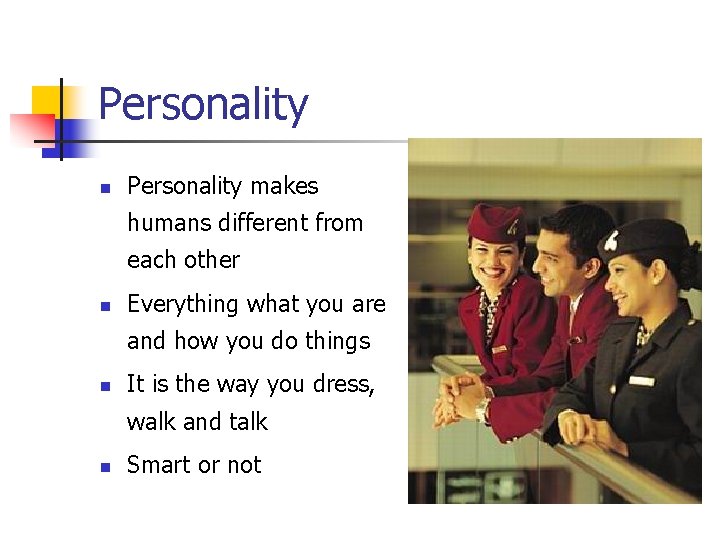 Personality

- Personality makes humans different from each other
- Everything what you are and how you do things
- It is the way you dress, walk and talk
- Smart or not